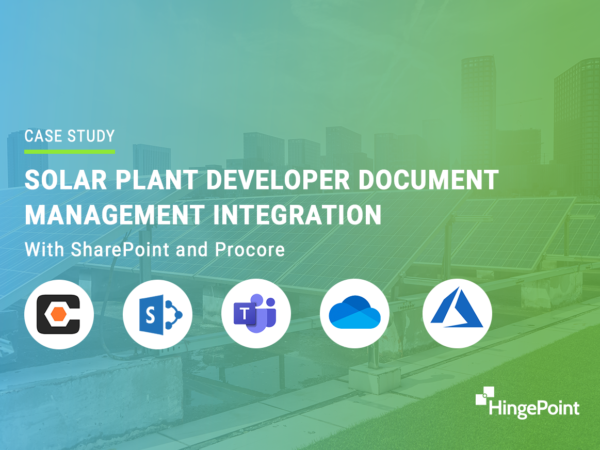 CASE STUDY

SOLAR PLANT DEVELOPER DOCUMENT MANAGEMENT INTEGRATION

With SharePoint and Procore

S

T

HingePoint